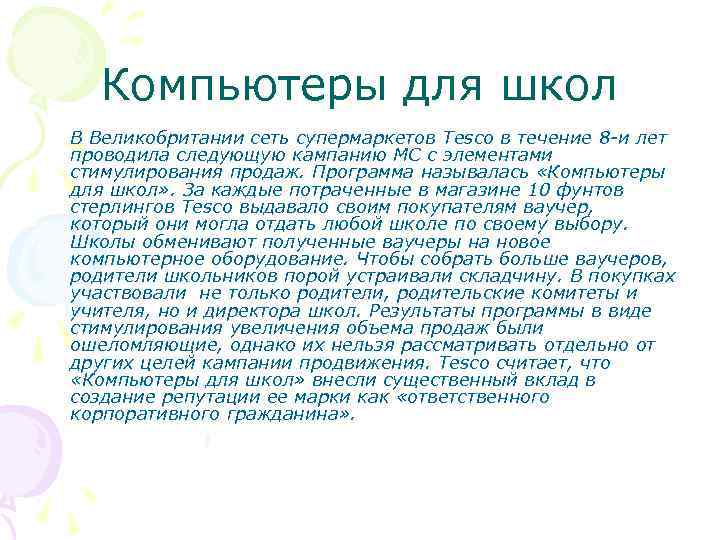 Компьютеры для школ

В Великобритании сеть супермаркетов Tesco в течение 8-и лет проводила следующую кампанию МС с элементами стимулирования продаж. Программа называлась «Компьютеры для школ». За каждые потраченные в магазине 10 фунтов стерлингов Tesco выдавало своим покупателям ваучер, который они могла отдать любой школе по своему выбору. Школы обменивают полученные ваучеры на новое компьютерное оборудование. Чтобы собрать больше ваучеров, родители школьников порой устраивали складчину. В покупках участвовали не только родители, родительские комитеты и учителя, но и директора школ. Результаты программы в виде стимулирования увеличения объема продаж были ошеломляющие, однако их нельзя рассматривать отдельно от других целей кампании продвижения. Tesco считает, что «Компьютеры для школ» внесли существенный вклад в создание репутации ее марки как «ответственного корпоративного гражданина».